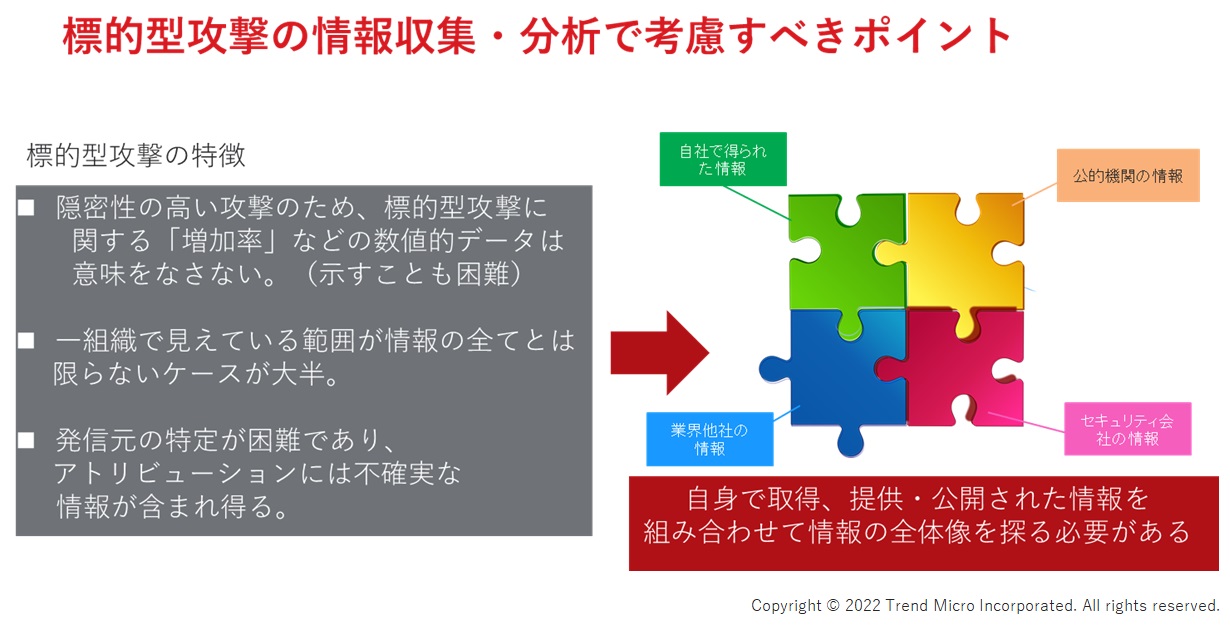 標的型攻撃の情報収集・分析で考慮すべきポイント

標的型攻撃の特徴

■ 隠密性の高い攻撃のため、標的型攻撃に関する「増加率」などの数値的データは意味をなさない。（示すことも困難）

■ 一組織で見えている範囲が情報の全てとは限らないケースが大半。

■ 発信元の特定が困難であり、アトリビューションには不確実な情報が含まれ得る。

自社で得られた情報

公的機関の情報

業界他社の情報

セキュリティ会社の情報

自身で取得、提供・公開された情報を組み合わせて情報の全体像を探る必要がある

Copyright © 2022 Trend Micro Incorporated. All rights reserved.